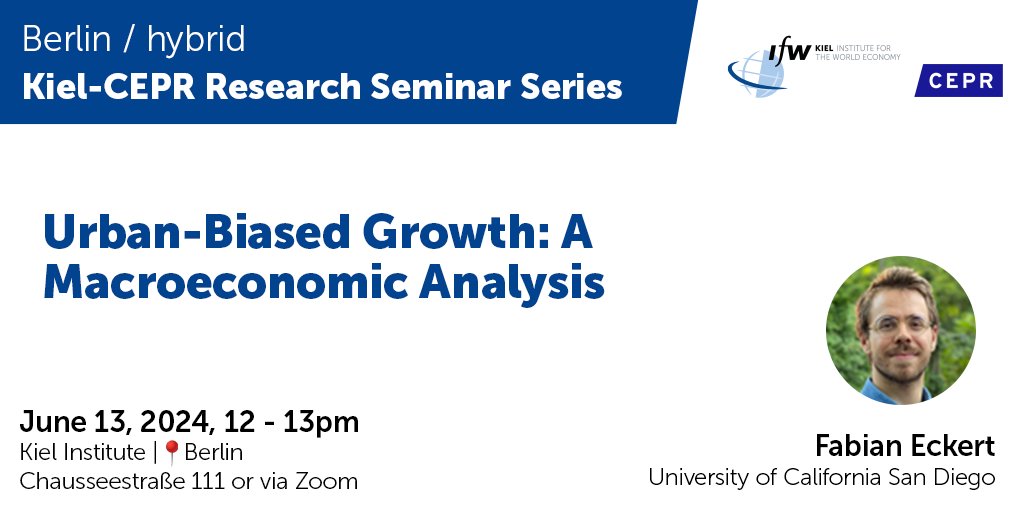 Berlin / hybrid
Kiel-CEPR Research Seminar Series

ifw KIEL INSTITUTE FOR THE WORLD ECONOMY

CEPR

Urban-Biased Growth: A Macroeconomic Analysis

June 13, 2024, 12 - 13pm
Kiel Institute | 📍Berlin
Chausseestraße 111 or via Zoom

Fabian Eckert
University of California San Diego